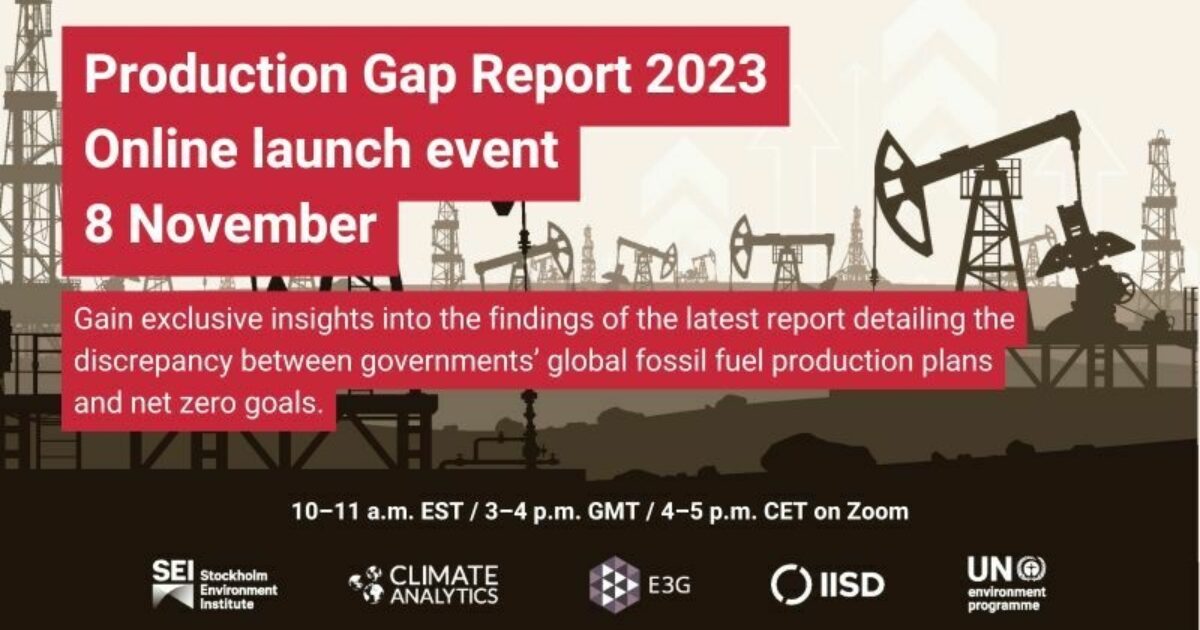 Production Gap Report 2023
Online launch event
8 November

Gain exclusive insights into the findings of the latest report detailing the discrepancy between governments' global fossil fuel production plans and net zero goals.

10–11 a.m. EST / 3–4 p.m. GMT / 4–5 p.m. CET on Zoom

SEI Stockholm Environment Institute

CLIMATE ANALYTICS

E3G

IISD

UN environment programme